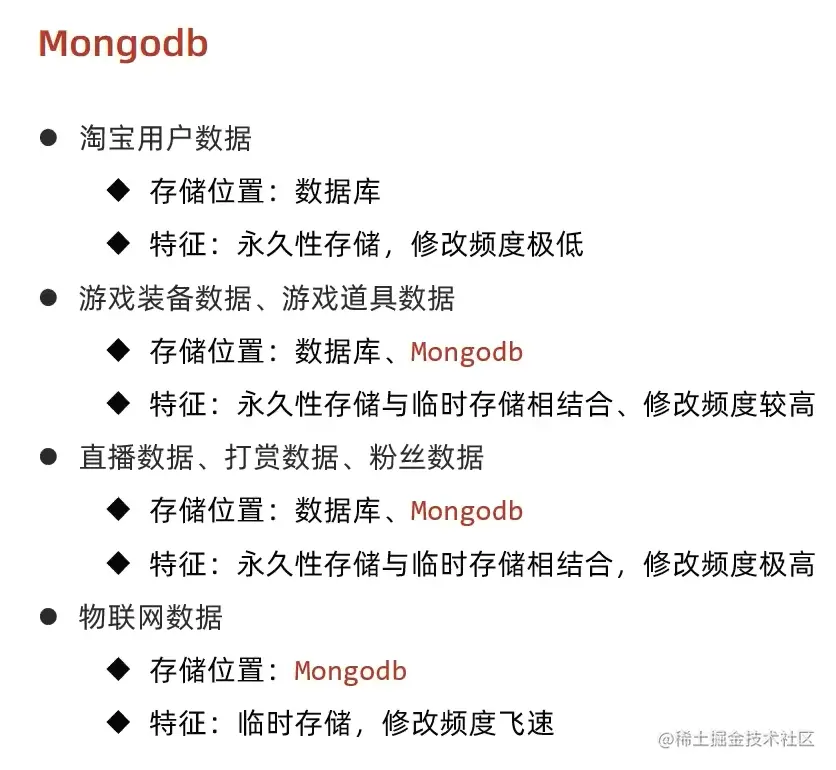 Mongodb

● 淘宝用户数据
◆ 存储位置：数据库
◆ 特征：永久性存储，修改频度极低

● 游戏装备数据、游戏道具数据
◆ 存储位置：数据库、Mongodb
◆ 特征：永久性存储与临时存储相结合、修改频度较高

● 直播数据、打赏数据、粉丝数据
◆ 存储位置：数据库、Mongodb
◆ 特征：永久性存储与临时存储相结合，修改频度极高

● 物联网数据
◆ 存储位置：Mongodb
◆ 特征：临时存储，修改频度飞速

@稀土掘金技术社区